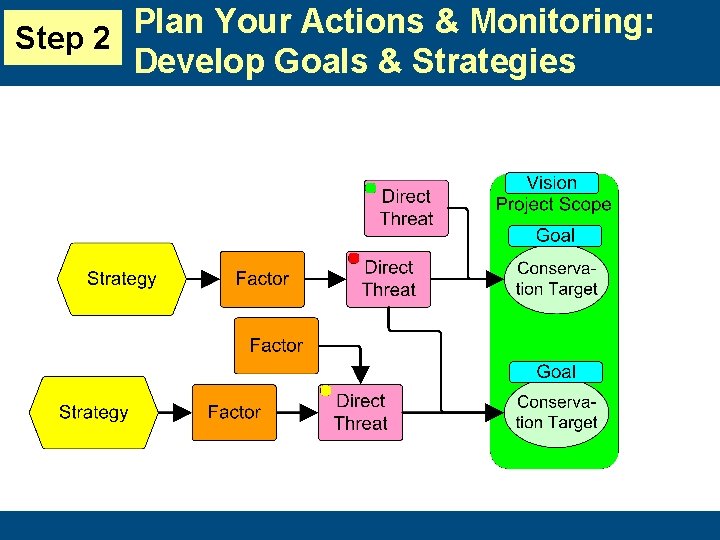 Step 2

Plan Your Actions & Monitoring: Develop Goals & Strategies

Direct Threat

Vision

Project Scope

Goal

Strategy

Factor

Direct Threat

Conservation Target

Factor

Goal

Strategy

Factor

Direct Threat

Conservation Target